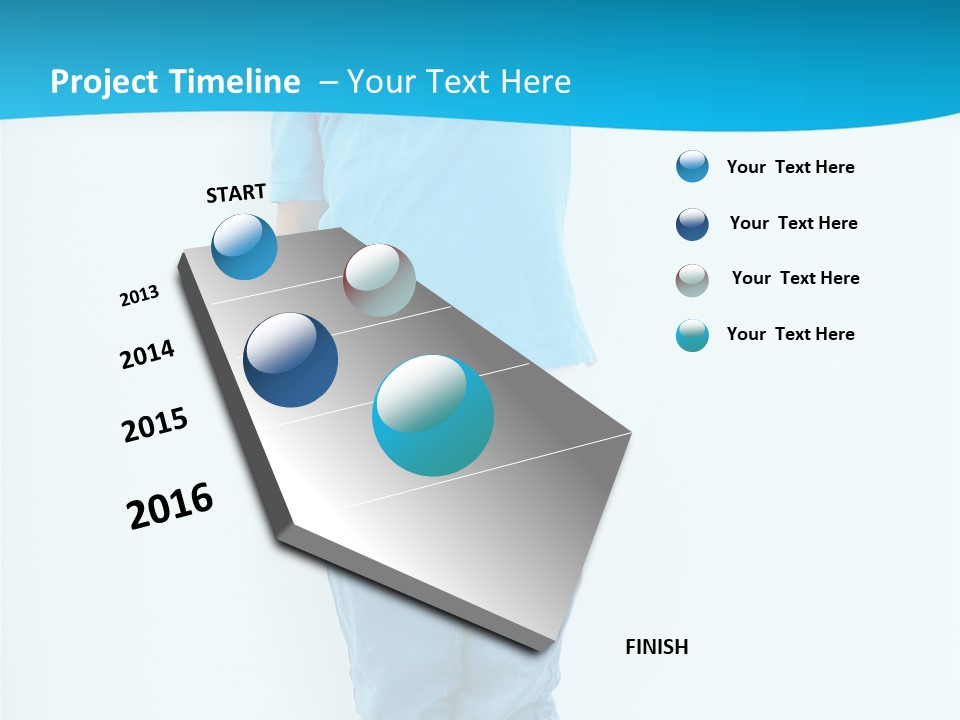 Project Timeline – Your Text Here

START

2013

2014

2015

2016

FINISH

Your Text Here

Your Text Here

Your Text Here

Your Text Here